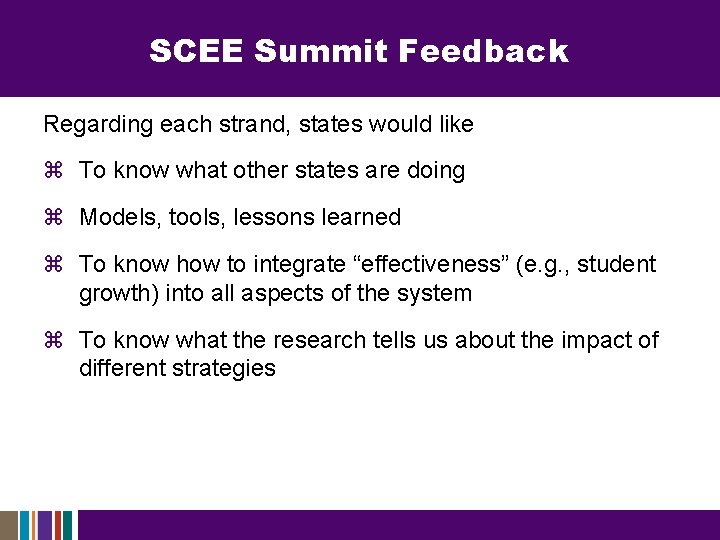 SCEE Summit Feedback

Regarding each strand, states would like

⌘ To know what other states are doing

⌘ Models, tools, lessons learned

⌘ To know how to integrate “effectiveness” (e.g., student growth) into all aspects of the system

⌘ To know what the research tells us about the impact of different strategies